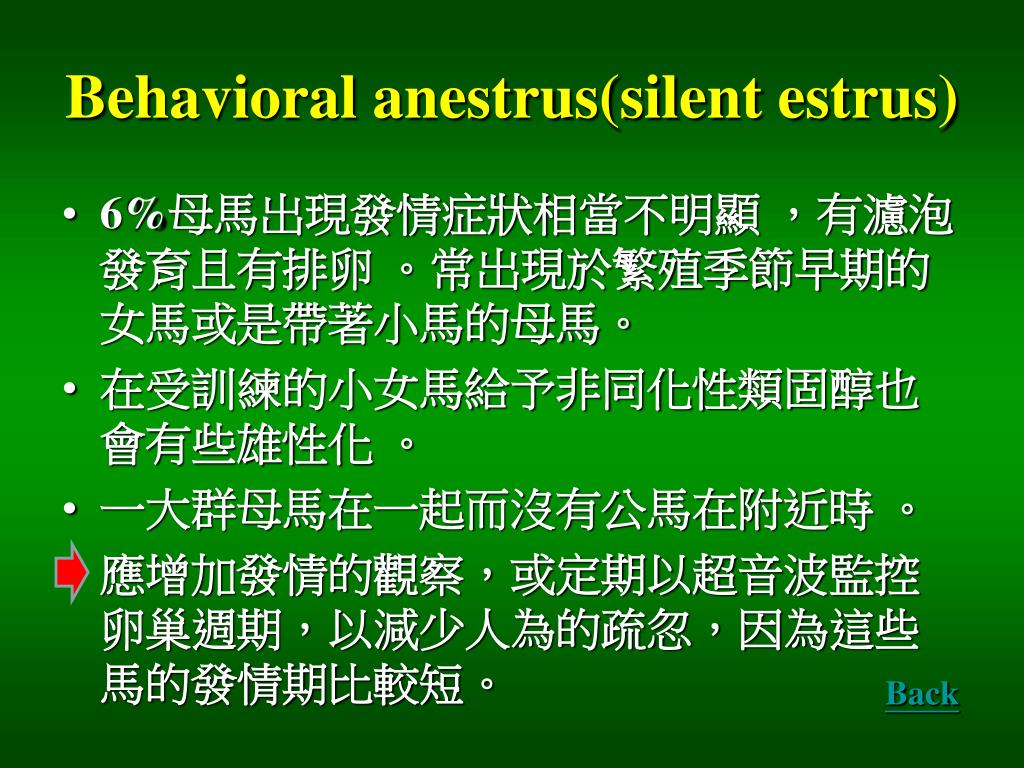 Behavioral anestrus(silent estrus)

• 6%母馬出現發情症狀相當不明顯 ，有濾泡發育且有排卵 。常出現於繁殖季節早期的女馬或是帶著小馬的母馬。

• 在受訓練的小女馬給予非同化性類固醇也會有些雄性化 。

• 一大群母馬在一起而沒有公馬在附近時 。

應增加發情的觀察，或定期以超音波監控卵巢週期，以減少人為的疏忽，因為這些馬的發情期比較短。

Back